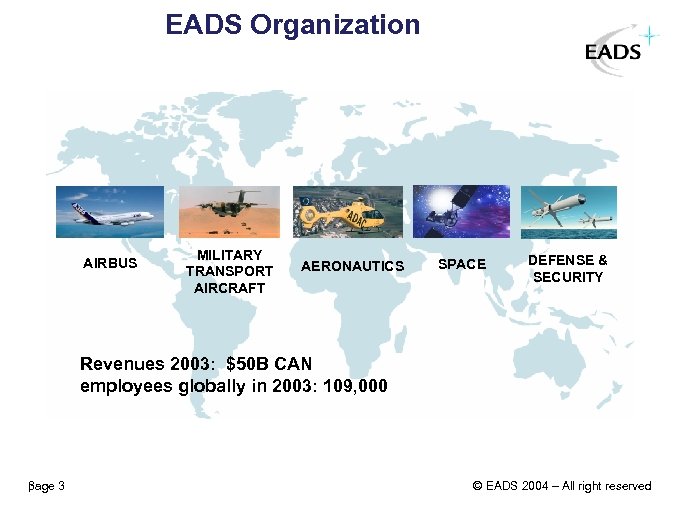 EADS Organization

EADS

ADAC

AIRBUS

MILITARY TRANSPORT AIRCRAFT

AERONAUTICS

SPACE

DEFENSE & SECURITY

Revenues 2003: $50B CAN
employees globally in 2003: 109,000

βage 3

© EADS 2004 – All right reserved